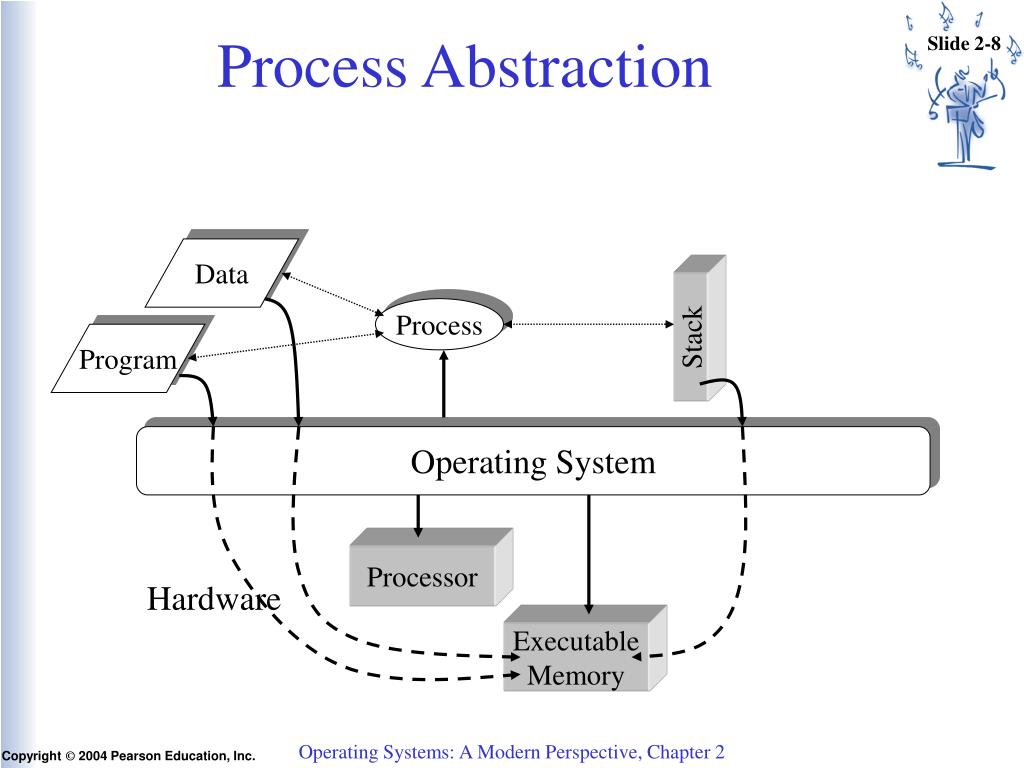 Process Abstraction

Slide 2-8

Data

Program

Process

Stack

Operating System

Processor

Hardware

Executable Memory

Copyright © 2004 Pearson Education, Inc.

Operating Systems: A Modern Perspective, Chapter 2